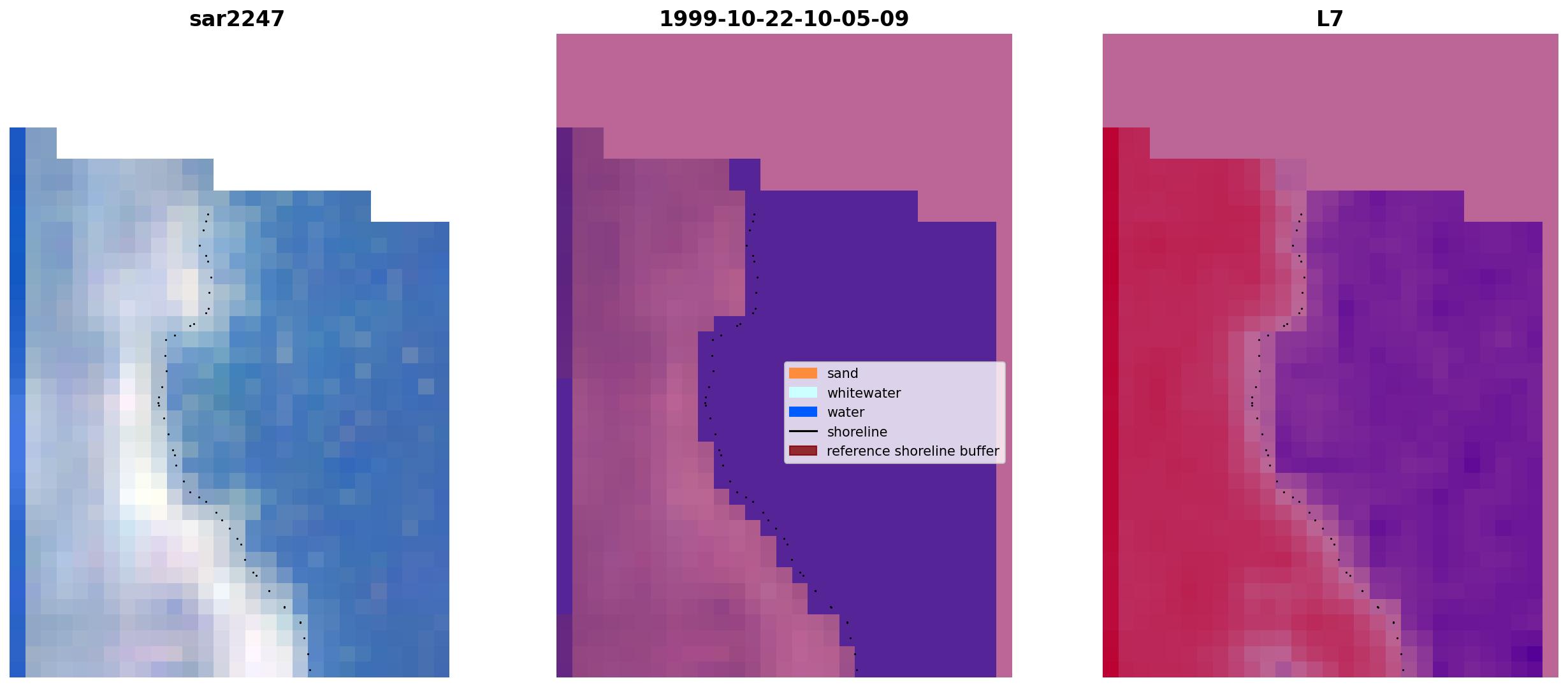 sar2247

1999-10-22-10-05-09

sand
whitewater
water
shoreline
reference shoreline buffer

L7